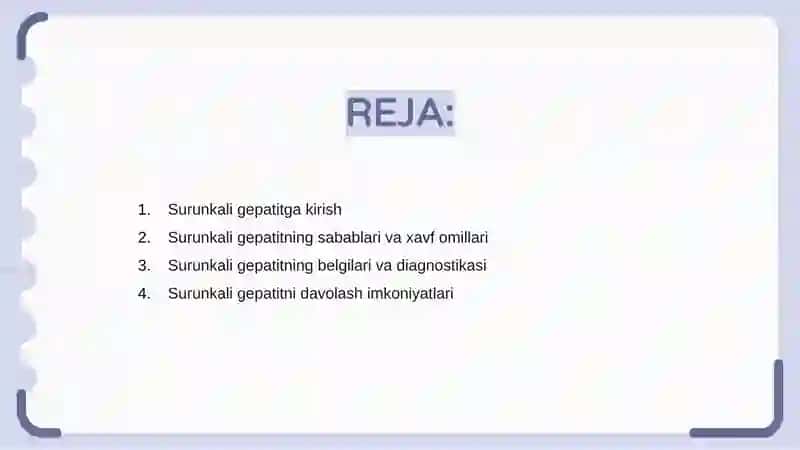 REJA:

1. Surunkali gepatitga kirish
2. Surunkali gepatitning sabablari va xavf omillari
3. Surunkali gepatitning belgilari va diagnostikasi
4. Surunkali gepatitni davolash imkoniyatlari